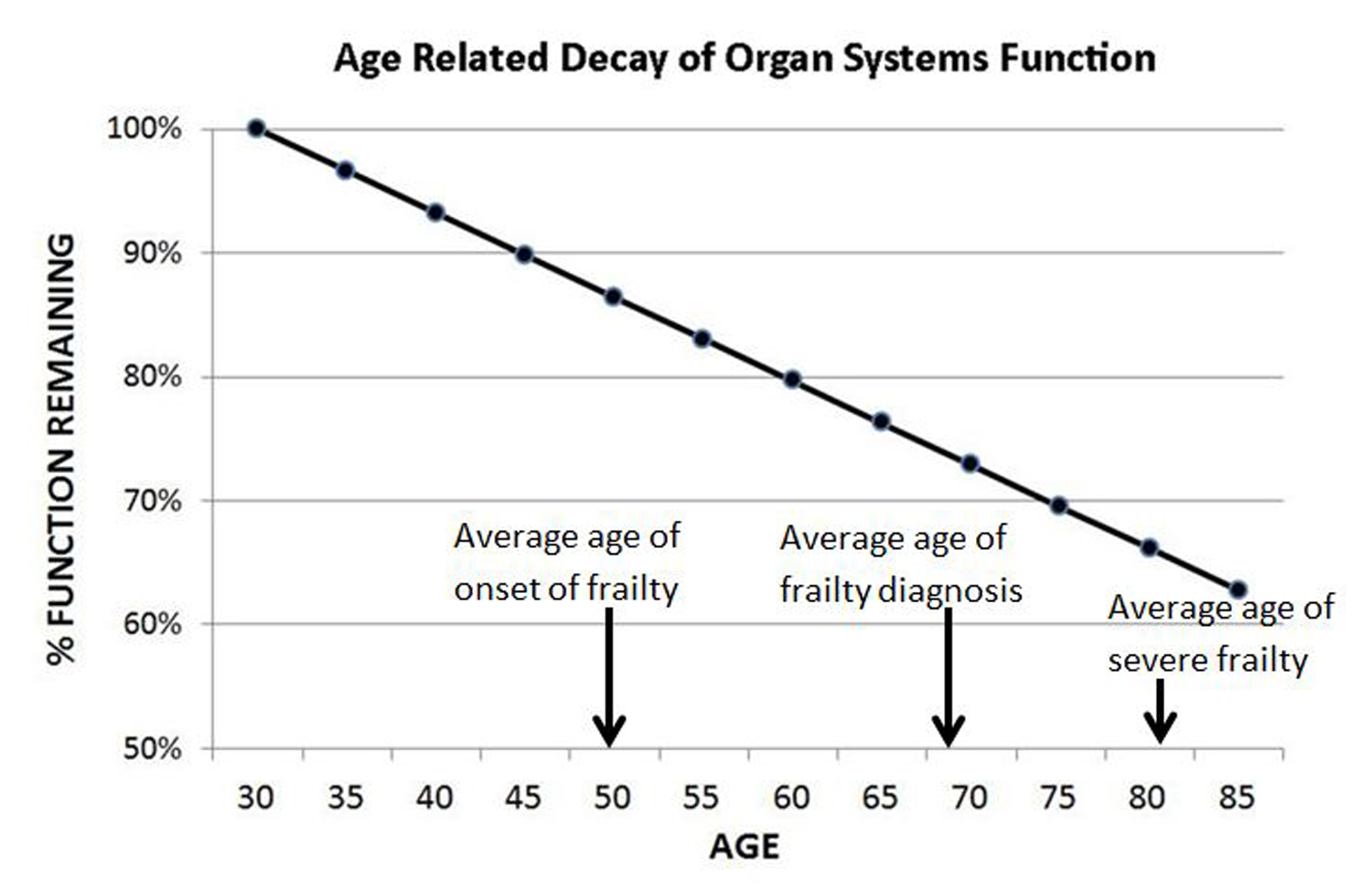 Age Related Decay of Organ Systems Function

% FUNCTION REMAINING

100%
90%
80%
70%
60%
50%

Average age of onset of frailty

Average age of frailty diagnosis

Average age of severe frailty

30 35 40 45 50 55 60 65 70 75 80 85

AGE